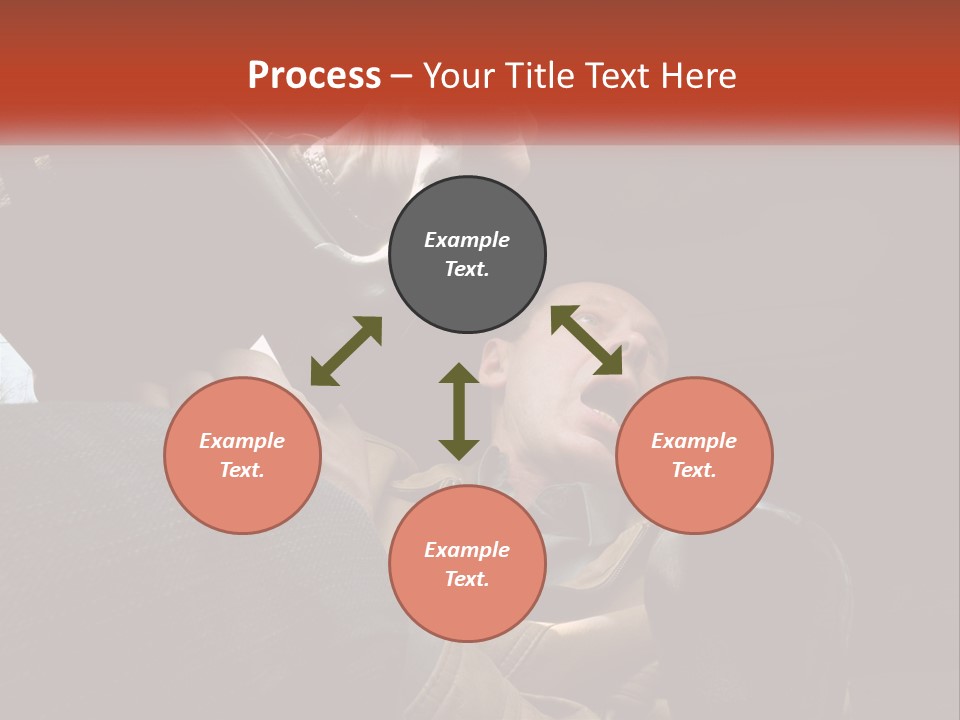 Process – Your Title Text Here

Example Text.

Example Text.

Example Text.

Example Text.